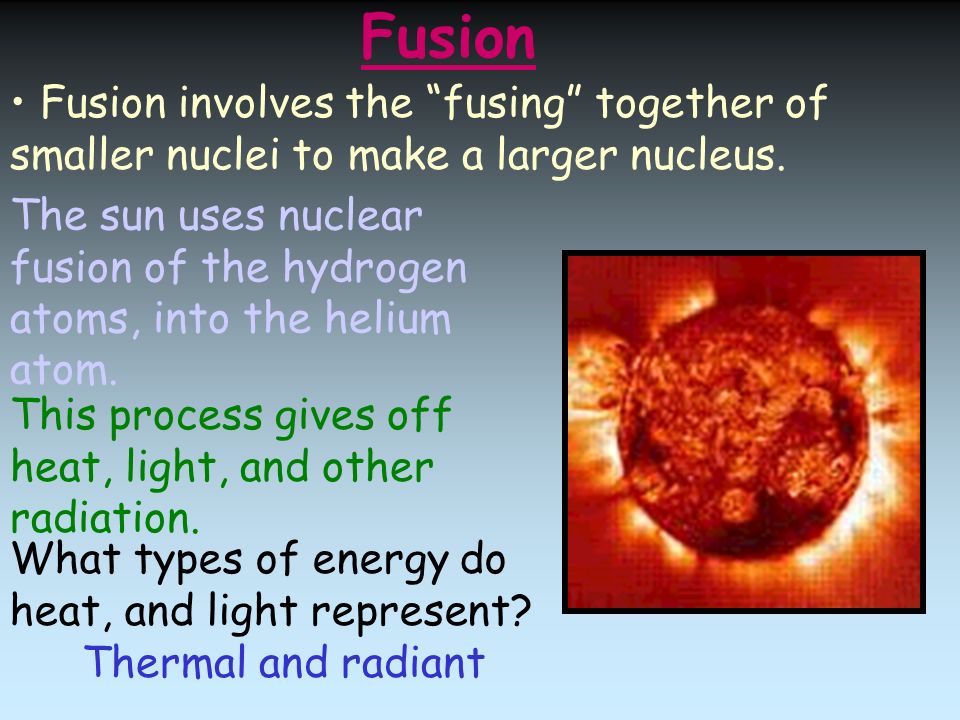 Fusion

• Fusion involves the “fusing” together of smaller nuclei to make a larger nucleus.

The sun uses nuclear fusion of the hydrogen atoms, into the helium atom.

This process gives off heat, light, and other radiation.

What types of energy do heat, and light represent?

Thermal and radiant